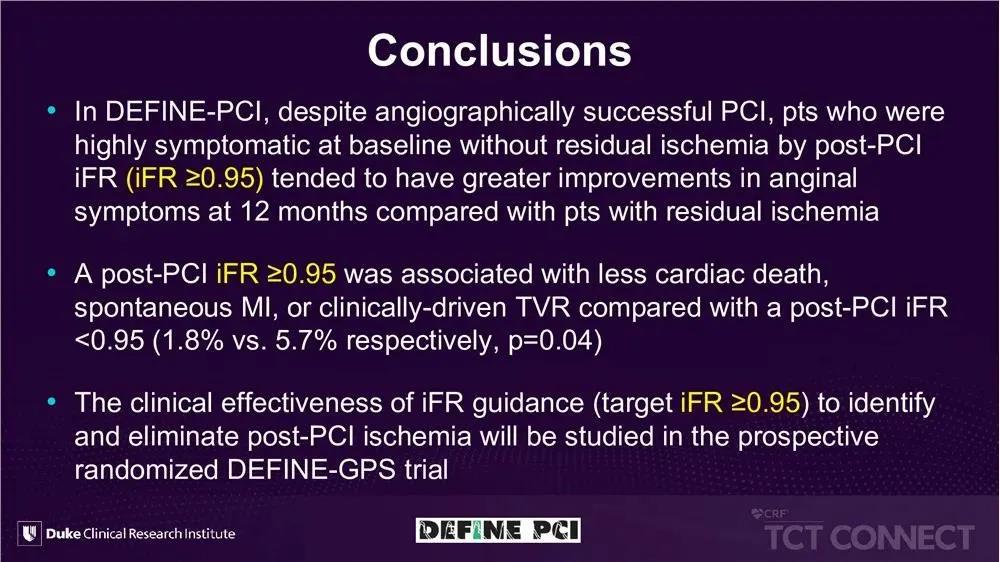 Conclusions

• In DEFINE-PCI, despite angiographically successful PCI, pts who were highly symptomatic at baseline without residual ischemia by post-PCI iFR (iFR ≥0.95) tended to have greater improvements in anginal symptoms at 12 months compared with pts with residual ischemia

• A post-PCI iFR ≥0.95 was associated with less cardiac death, spontaneous MI, or clinically-driven TVR compared with a post-PCI iFR <0.95 (1.8% vs. 5.7% respectively, p=0.04)

• The clinical effectiveness of iFR guidance (target iFR ≥0.95) to identify and eliminate post-PCI ischemia will be studied in the prospective randomized DEFINE-GPS trial

Duke Clinical Research Institute

DEFINE PCI

CRF

TCT CONNECT